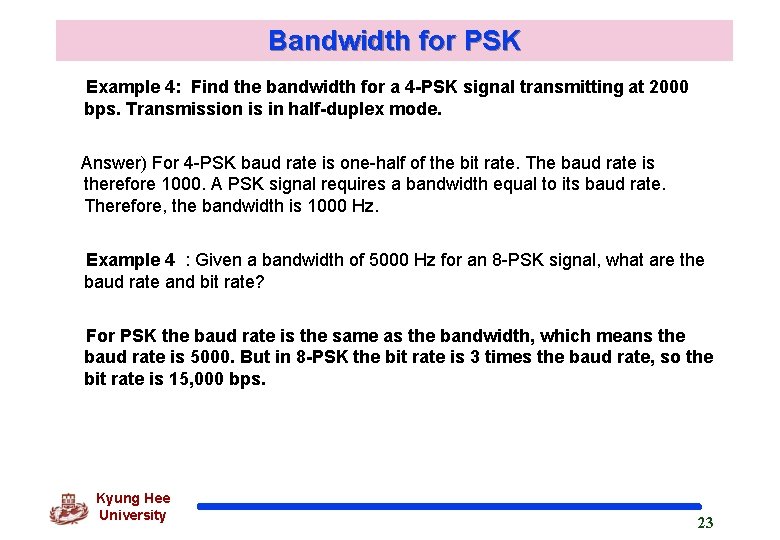 Bandwidth for PSK

Example 4: Find the bandwidth for a 4-PSK signal transmitting at 2000 bps. Transmission is in half-duplex mode.

Answer) For 4-PSK baud rate is one-half of the bit rate. The baud rate is therefore 1000. A PSK signal requires a bandwidth equal to its baud rate. Therefore, the bandwidth is 1000 Hz.

Example 4 : Given a bandwidth of 5000 Hz for an 8-PSK signal, what are the baud rate and bit rate?

For PSK the baud rate is the same as the bandwidth, which means the baud rate is 5000. But in 8-PSK the bit rate is 3 times the baud rate, so the bit rate is 15,000 bps.

Kyung Hee University

23